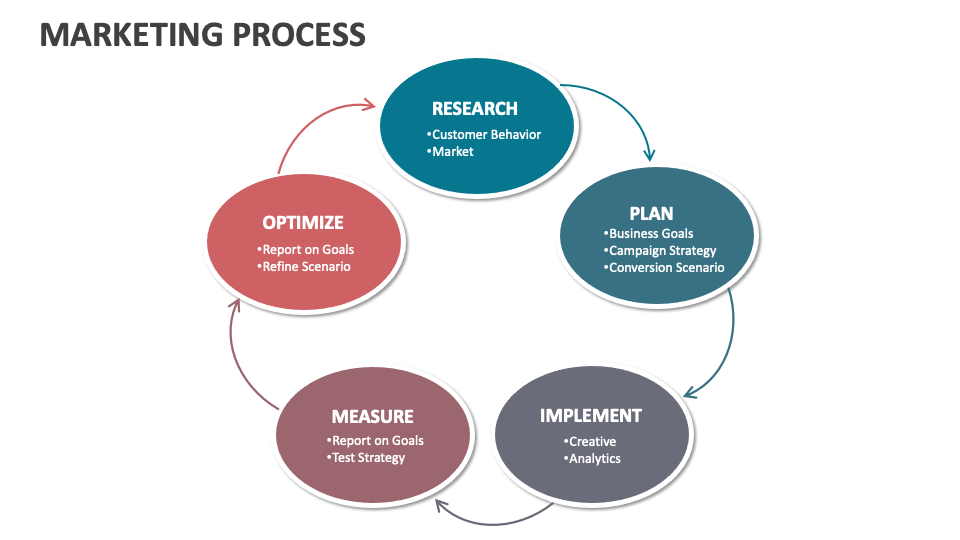 MARKETING PROCESS

RESEARCH
•Customer Behavior
•Market

PLAN
•Business Goals
•Campaign Strategy
•Conversion Scenario

IMPLEMENT
•Creative
•Analytics

MEASURE
•Report on Goals
•Test Strategy

OPTIMIZE
•Report on Goals
•Refine Scenario